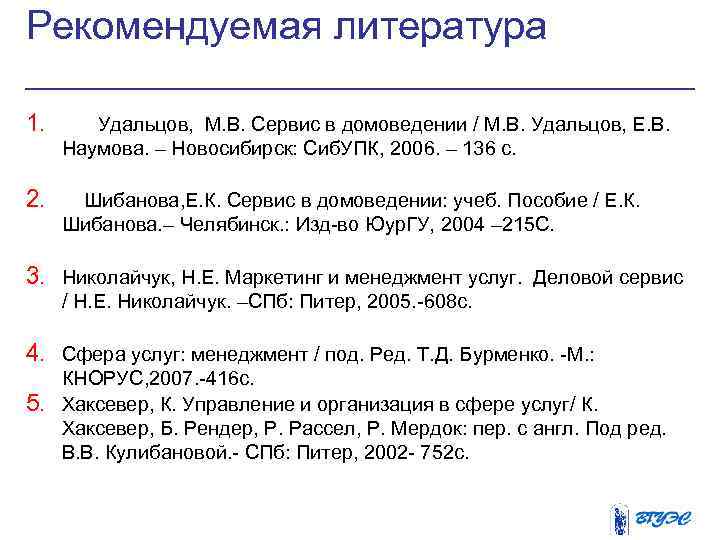 Рекомендуемая литература

1. Удальцов, М.В. Сервис в домоведении / М.В. Удальцов, Е.В. Наумова. – Новосибирск: СибУПК, 2006. – 136 с.

2. Шибанова,Е.К. Сервис в домоведении: учеб. Пособие / Е.К. Шибанова.– Челябинск.: Изд-во ЮурГУ, 2004 –215С.

3. Николайчук, Н.Е. Маркетинг и менеджмент услуг. Деловой сервис / Н.Е. Николайчук. –СПб: Питер, 2005.-608с.

4. Сфера услуг: менеджмент / под. Ред. Т.Д. Бурменко. -М.: КНОРУС,2007.-416с.

5. Хаксевер, К. Управление и организация в сфере услуг/ К. Хаксевер, Б. Рендер, Р. Рассел, Р. Мердок: пер. с англ. Под ред. В.В. Кулибановой.- СПб: Питер, 2002- 752с.

ВГУЭС